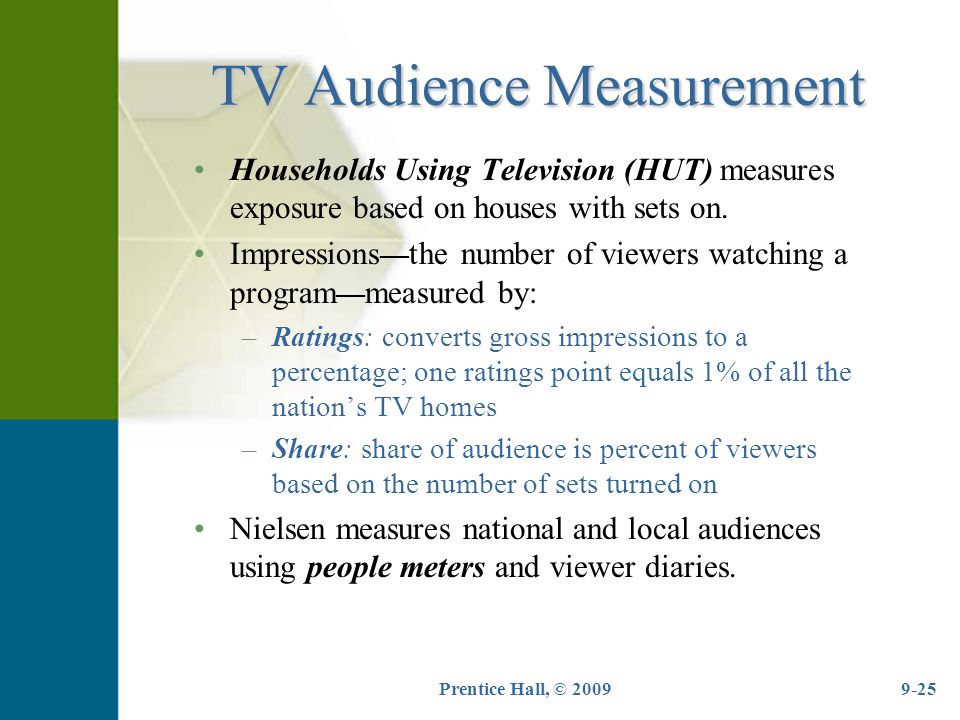 TV Audience Measurement

• Households Using Television (HUT) measures exposure based on houses with sets on.

• Impressions—the number of viewers watching a program—measured by:

– Ratings: converts gross impressions to a percentage; one ratings point equals 1% of all the nation's TV homes

– Share: share of audience is percent of viewers based on the number of sets turned on

• Nielsen measures national and local audiences using people meters and viewer diaries.

Prentice Hall, © 2009

9-25